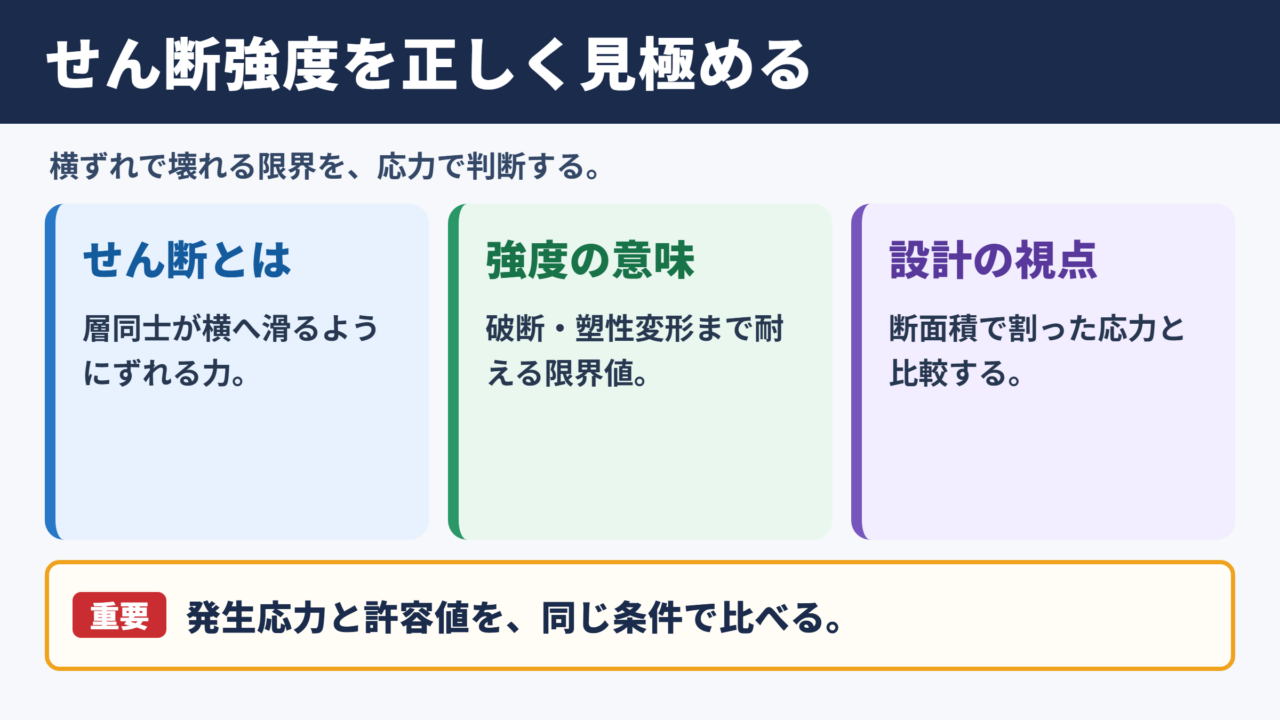 せん断強度を正しく見極める

横ずれで壊れる限界を、応力で判断する。

せん断とは

層同士が横へ滑るようにずれる力。

強度の意味

破断・塑性変形まで耐える限界値。

設計の視点

断面積で割った応力と比較する。

重要 発生応力と許容値を、同じ条件で比べる。